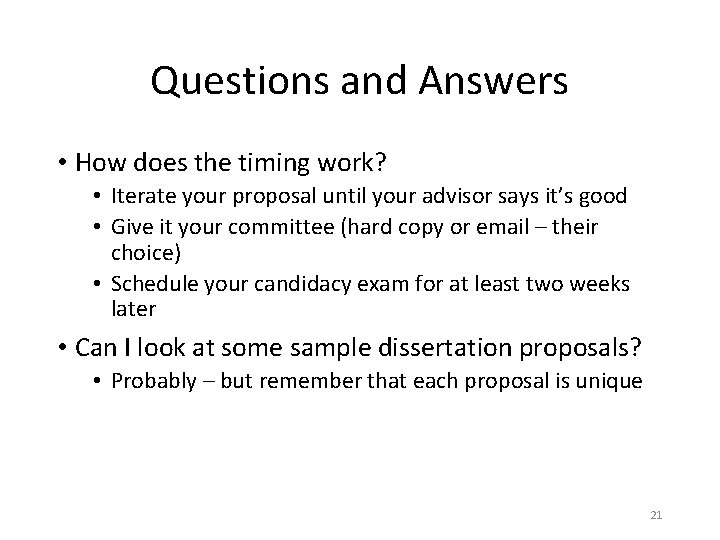 Questions and Answers

• How does the timing work?
  • Iterate your proposal until your advisor says it's good
  • Give it your committee (hard copy or email – their choice)
  • Schedule your candidacy exam for at least two weeks later

• Can I look at some sample dissertation proposals?
  • Probably – but remember that each proposal is unique

21